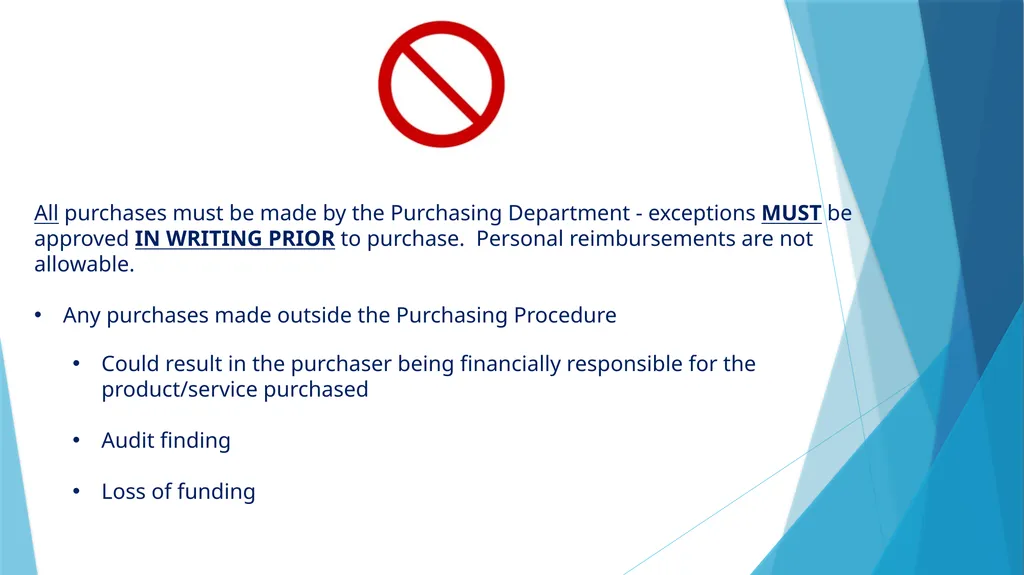 All purchases must be made by the Purchasing Department - exceptions MUST be approved IN WRITING PRIOR to purchase. Personal reimbursements are not allowable.

• Any purchases made outside the Purchasing Procedure

• Could result in the purchaser being financially responsible for the product/service purchased

• Audit finding

• Loss of funding